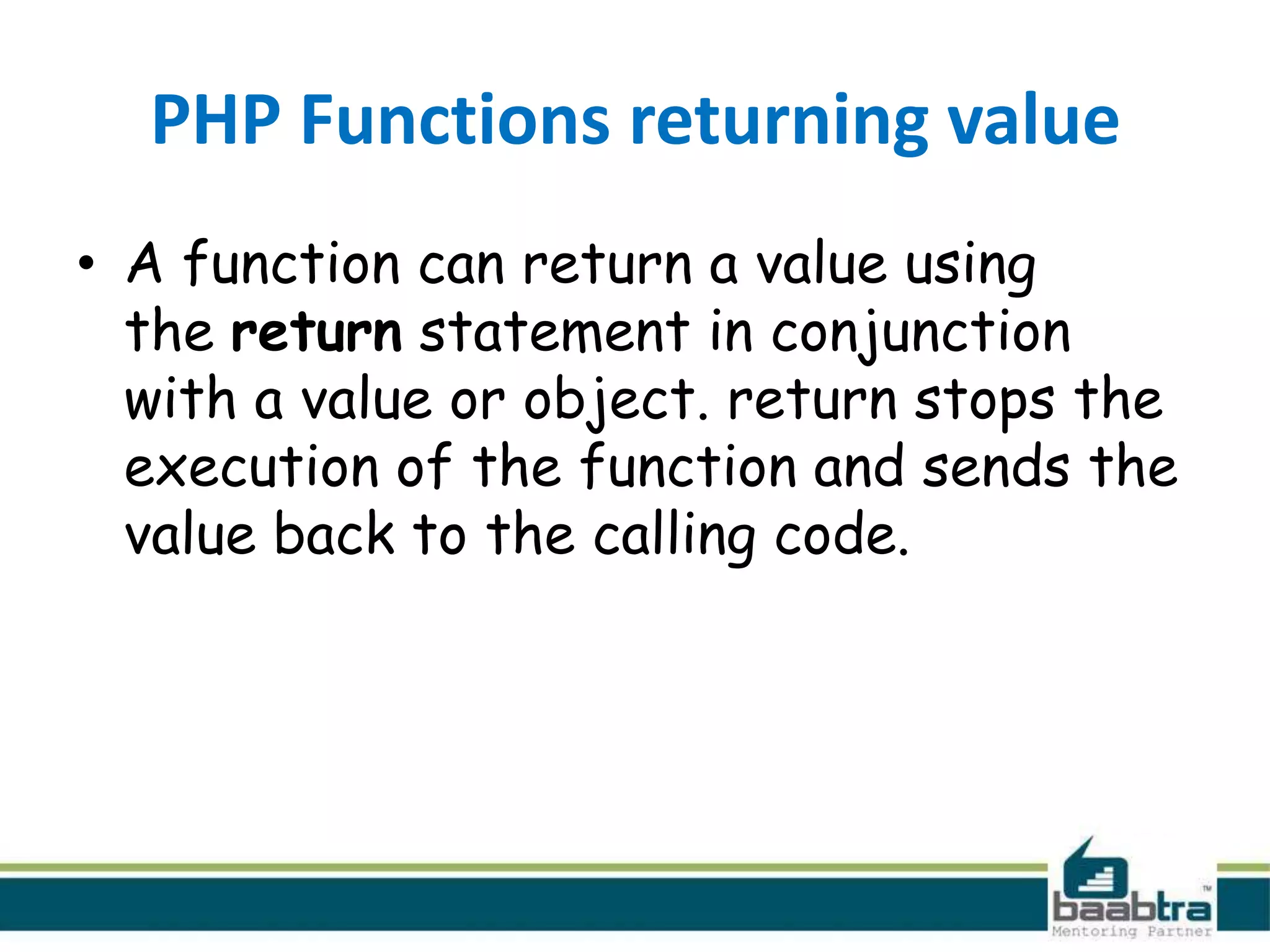 PHP Functions returning value

• A function can return a value using the return statement in conjunction with a value or object. return stops the execution of the function and sends the value back to the calling code.

baabtra™
Mentoring Partner